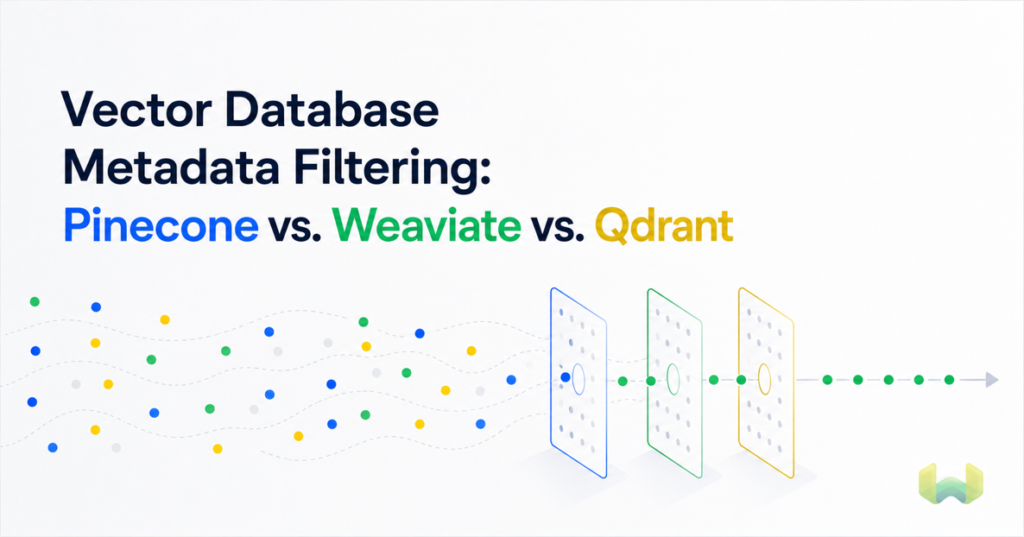 Vector Database Metadata Filtering:
Pinecone vs. Weaviate vs. Qdrant